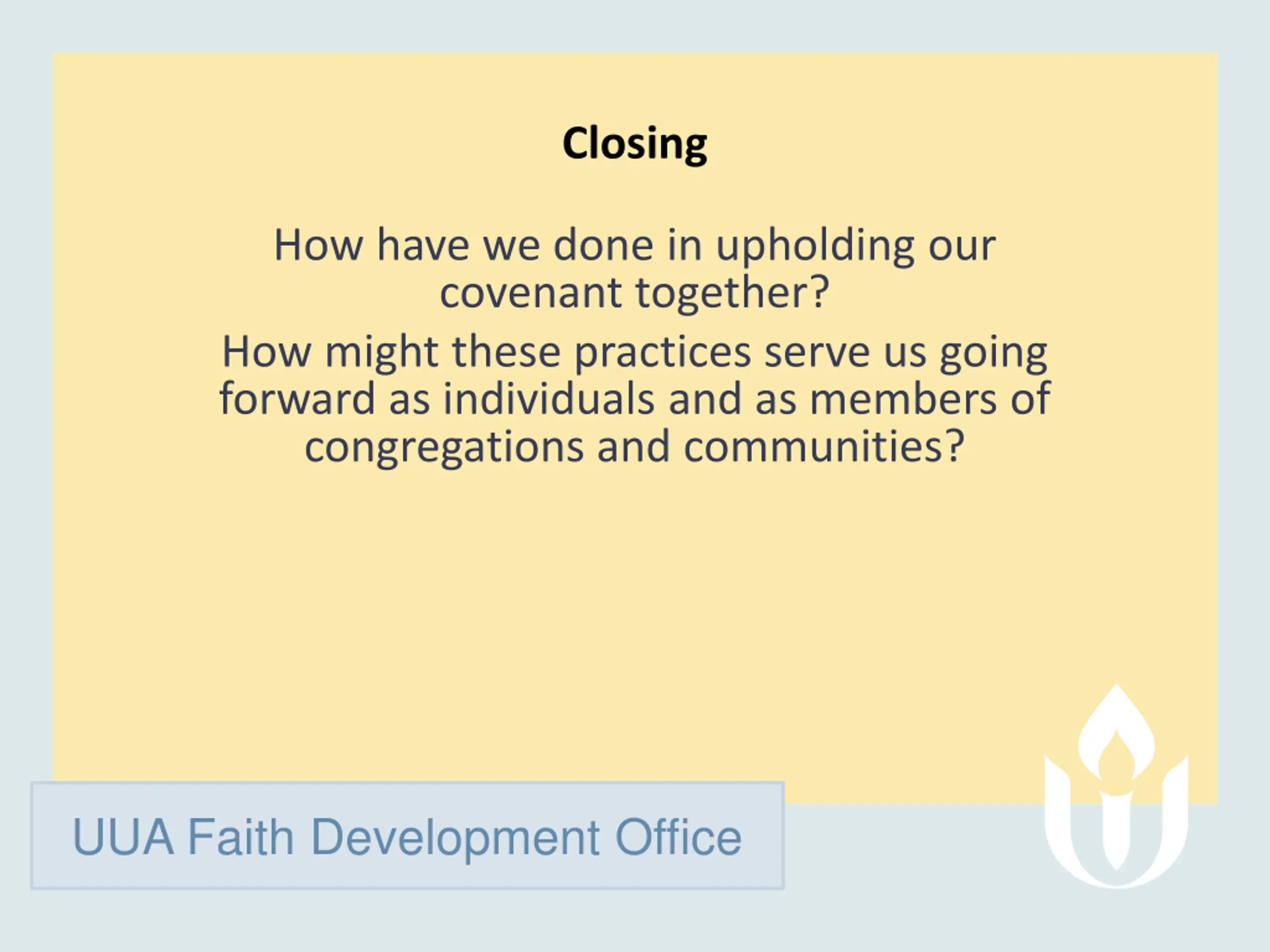 Closing

How have we done in upholding our covenant together?

How might these practices serve us going forward as individuals and as members of congregations and communities?

UUA Faith Development Office